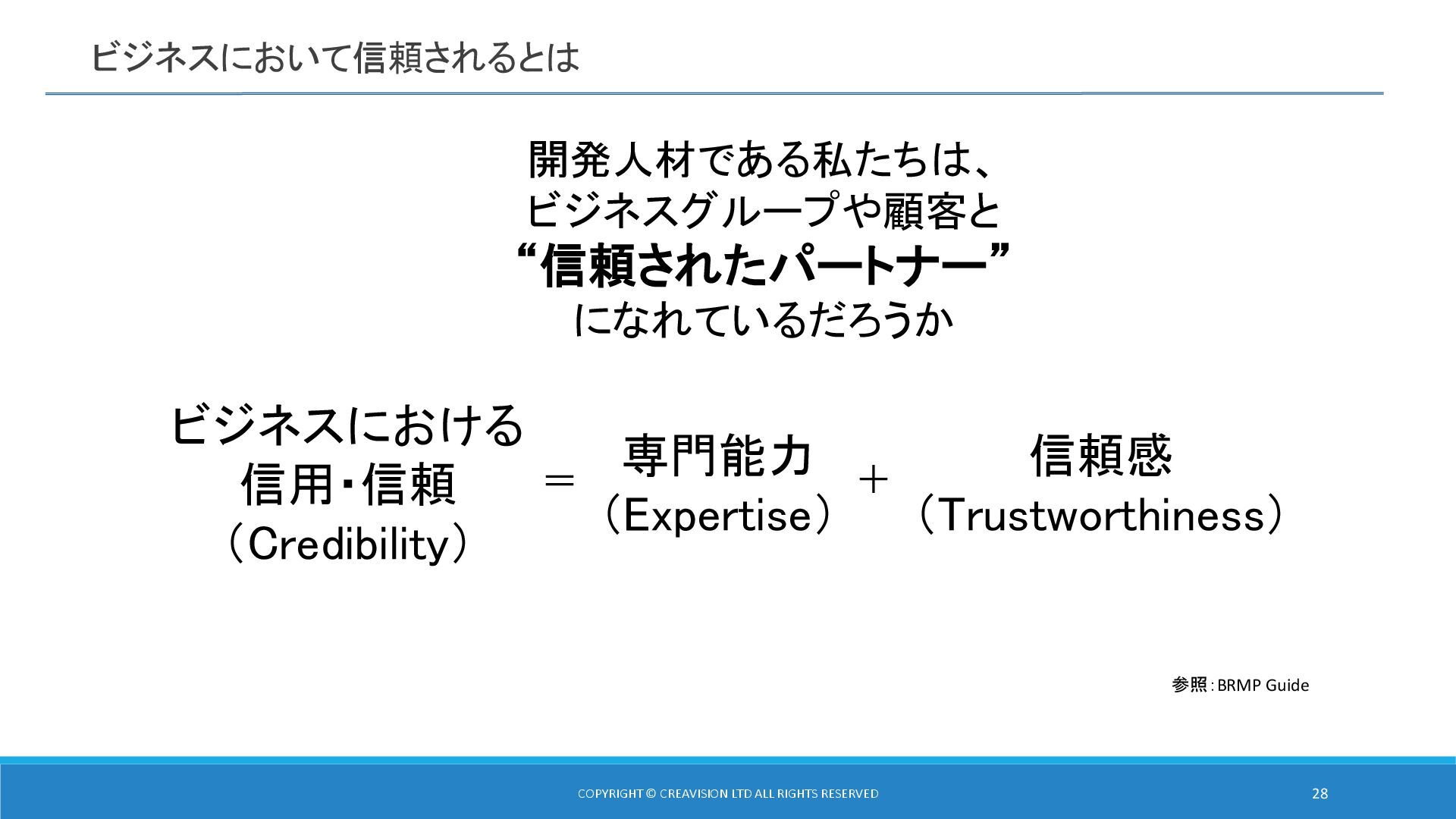 ビジネスにおいて信頼されるとは

開発人材である私たちは、
ビジネスグループや顧客と
“信頼されたパートナー”
になれているだろうか

ビジネスにおける
信用・信頼
（Credibility）

＝

専門能力
（Expertise）

＋

信頼感
（Trustworthiness）

参照：BRMP Guide

COPYRIGHT © CREAVISION LTD ALL RIGHTS RESERVED

28